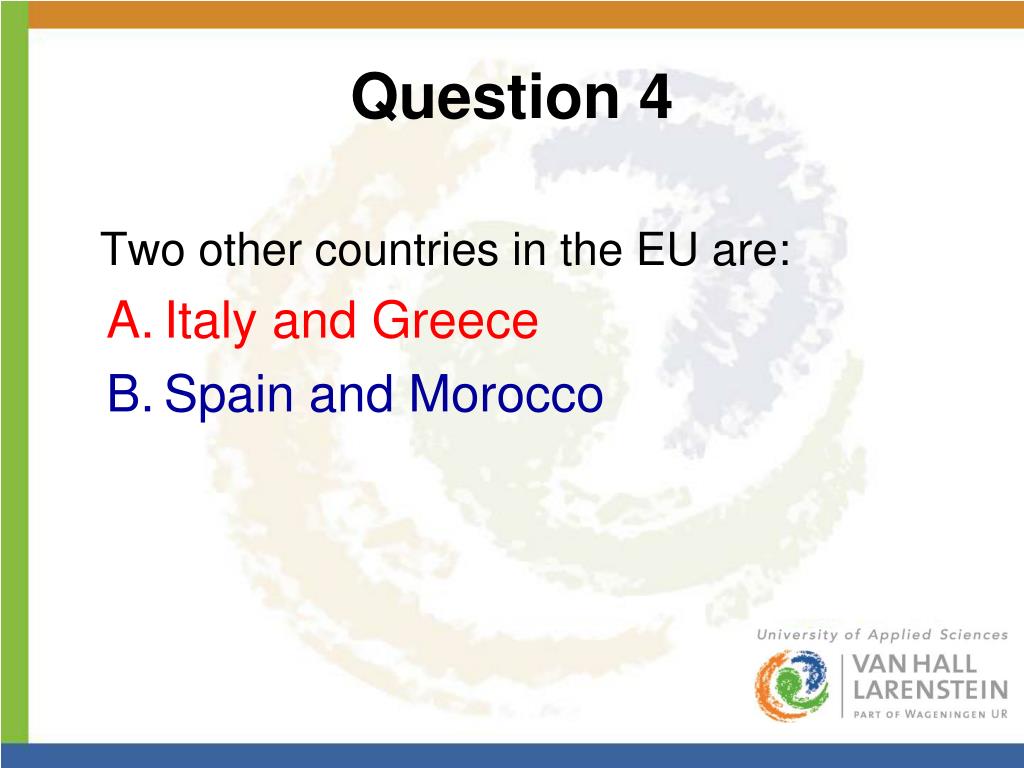 Question 4

Two other countries in the EU are:

A. Italy and Greece

B. Spain and Morocco

University of Applied Sciences
VAN HALL
LARENSTEIN
PART OF WAGENINGEN UR